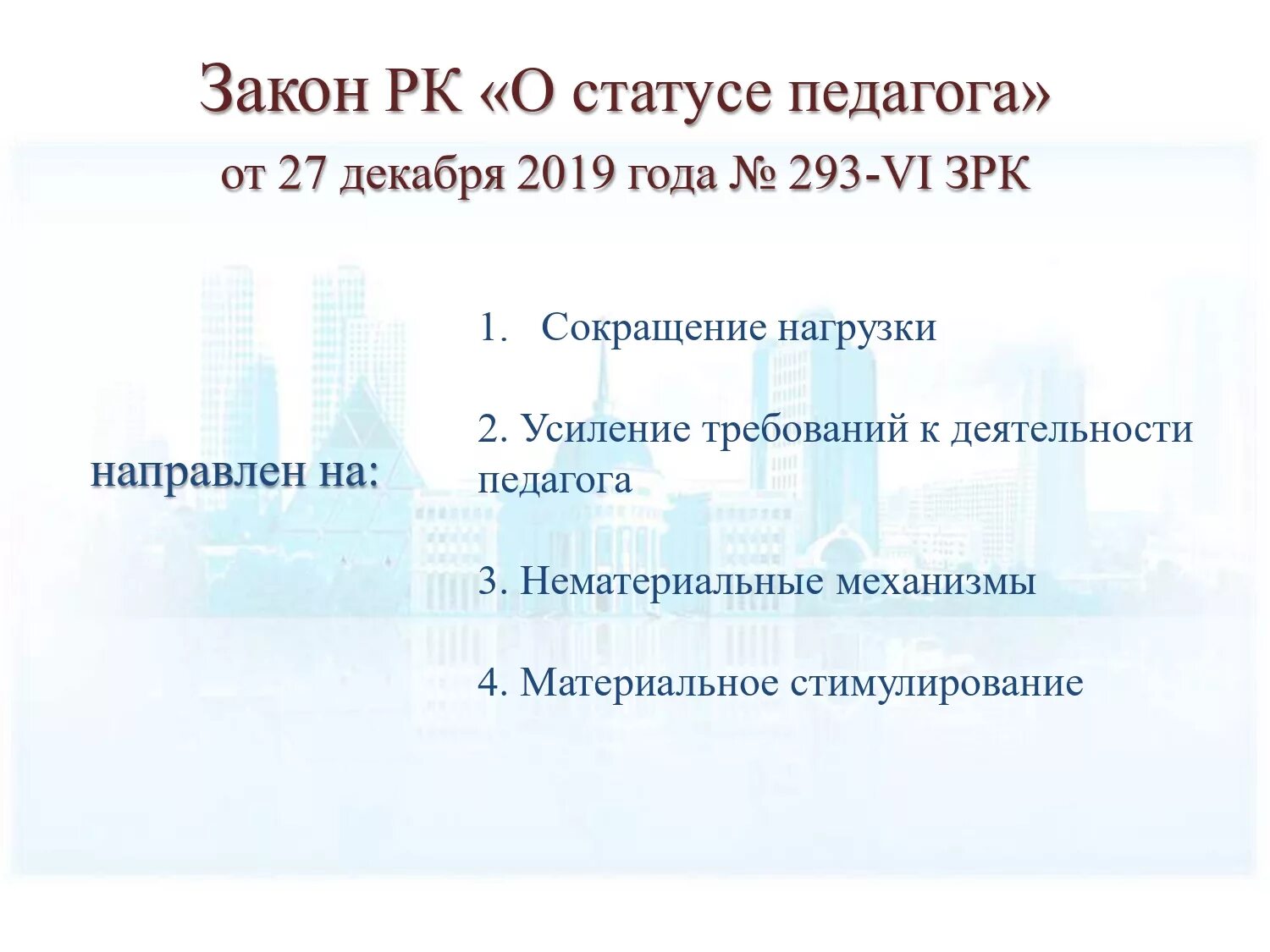 Закон РК «О статусе педагога»
от 27 декабря 2019 года № 293-VI ЗРК

направлен на:

1. Сокращение нагрузки

2. Усиление требований к деятельности педагога

3. Нематериальные механизмы

4. Материальное стимулирование